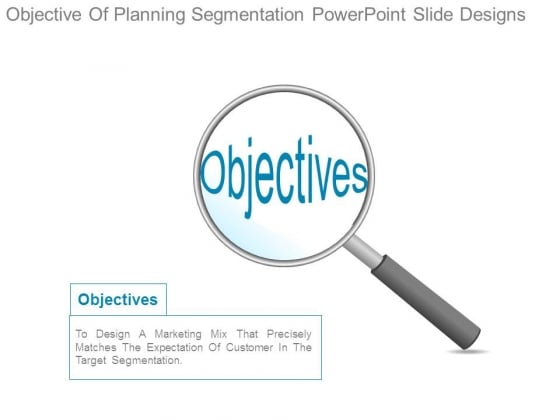 Objective Of Planning Segmentation PowerPoint Slide Designs

Objectives

Objectives

To Design A Marketing Mix That Precisely Matches The Expectation Of Customer In The Target Segmentation.